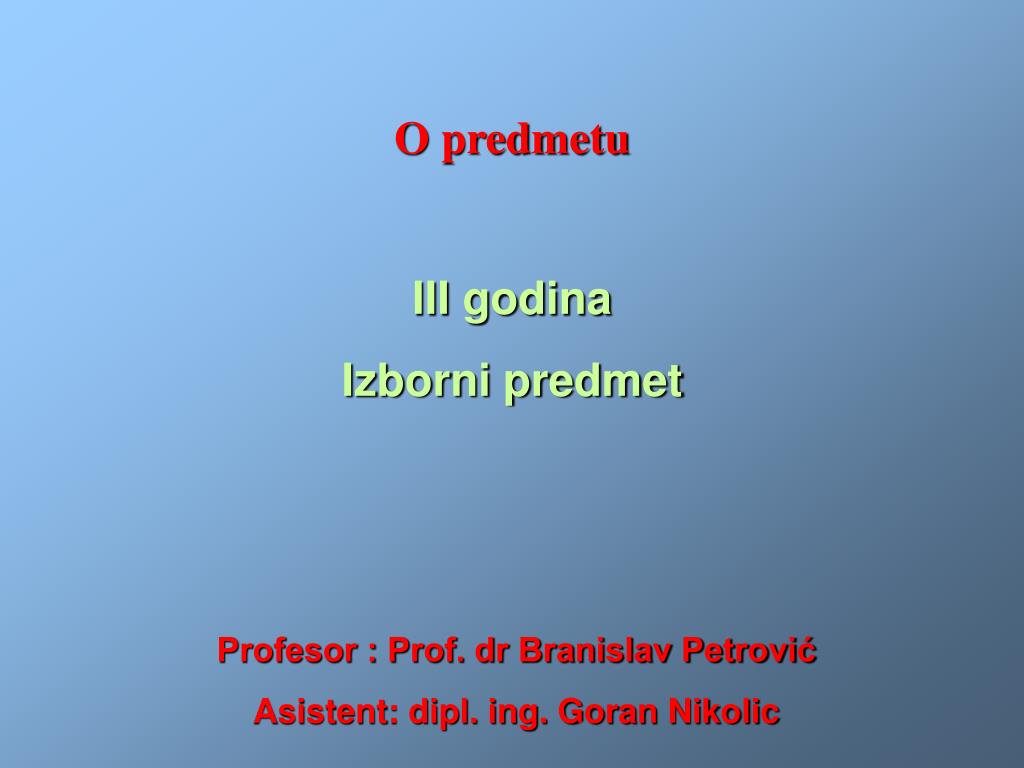 O predmetu

III godina

Izborni predmet

Profesor : Prof. dr Branislav Petrović

Asistent: dipl. ing. Goran Nikolic